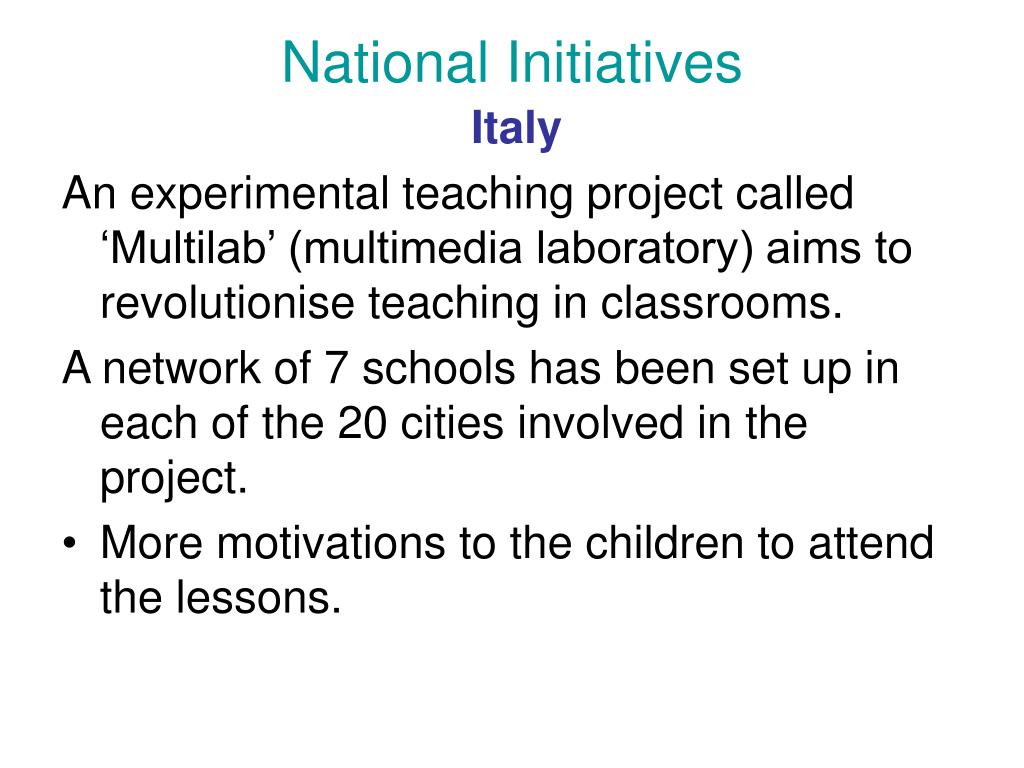 National Initiatives
Italy

An experimental teaching project called ‘Multilab’ (multimedia laboratory) aims to revolutionise teaching in classrooms.

A network of 7 schools has been set up in each of the 20 cities involved in the project.

• More motivations to the children to attend the lessons.